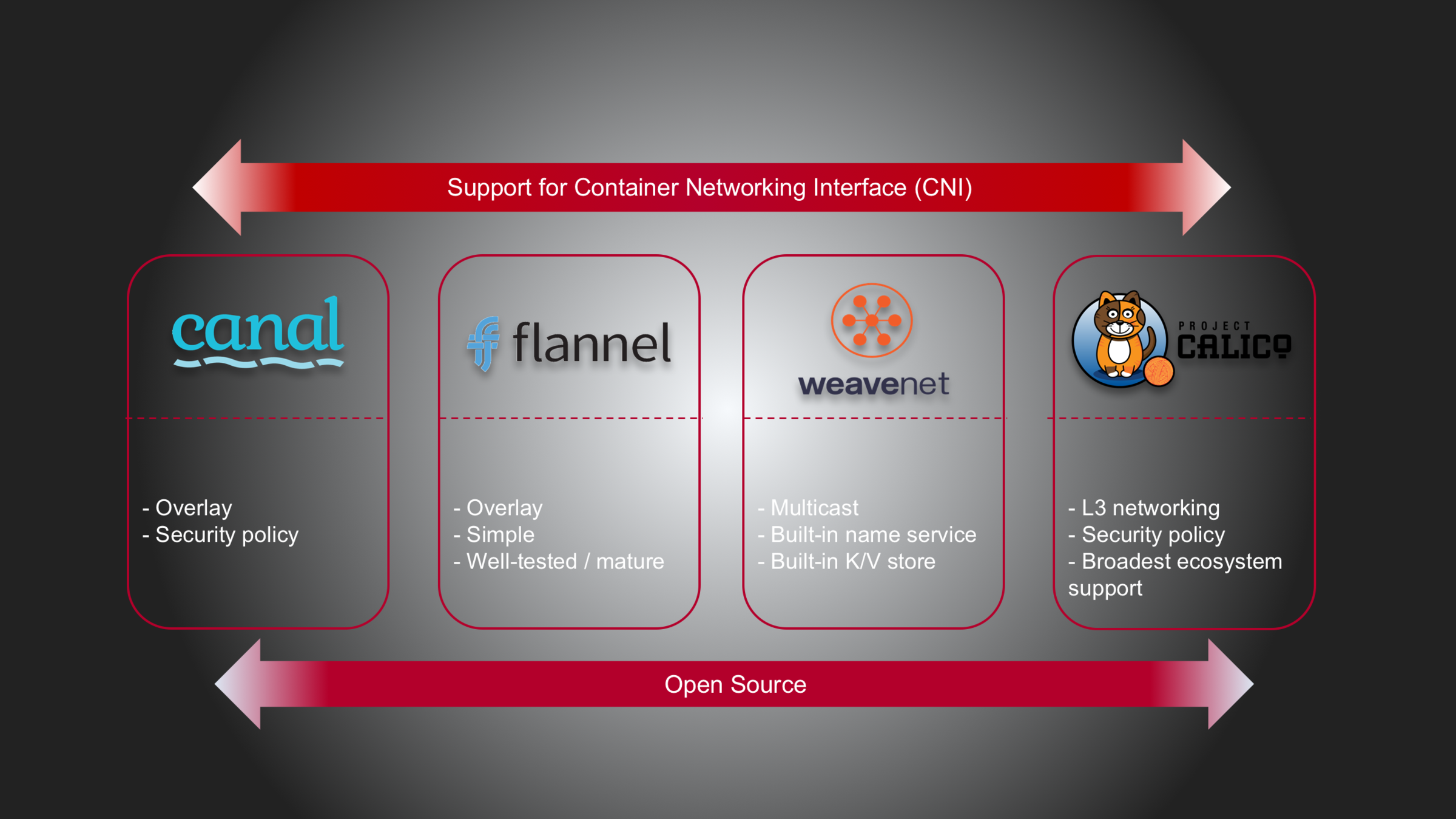 Support for Container Networking Interface (CNI)

canal

- Overlay
- Security policy

flannel

- Overlay
- Simple
- Well-tested / mature

weavenet

- Multicast
- Built-in name service
- Built-in K/V store

PROJECT CALICO

- L3 networking
- Security policy
- Broadest ecosystem support

Open Source